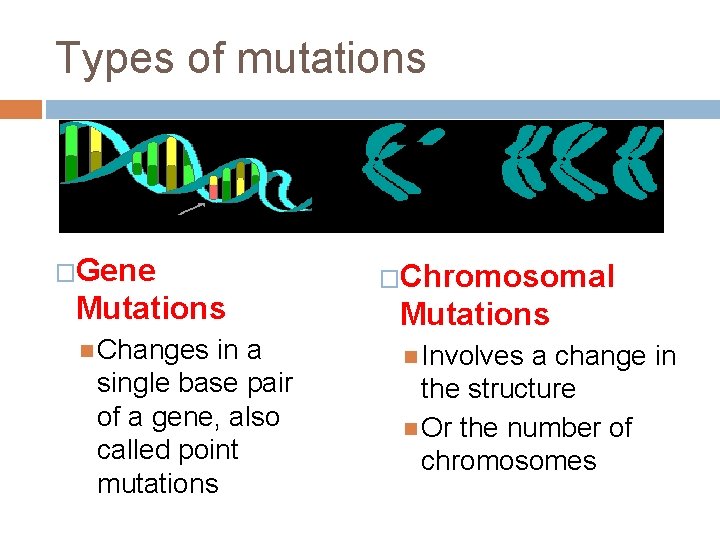 Types of mutations

Gene Mutations

Changes in a single base pair of a gene, also called point mutations

Chromosomal Mutations

Involves a change in the structure

Or the number of chromosomes